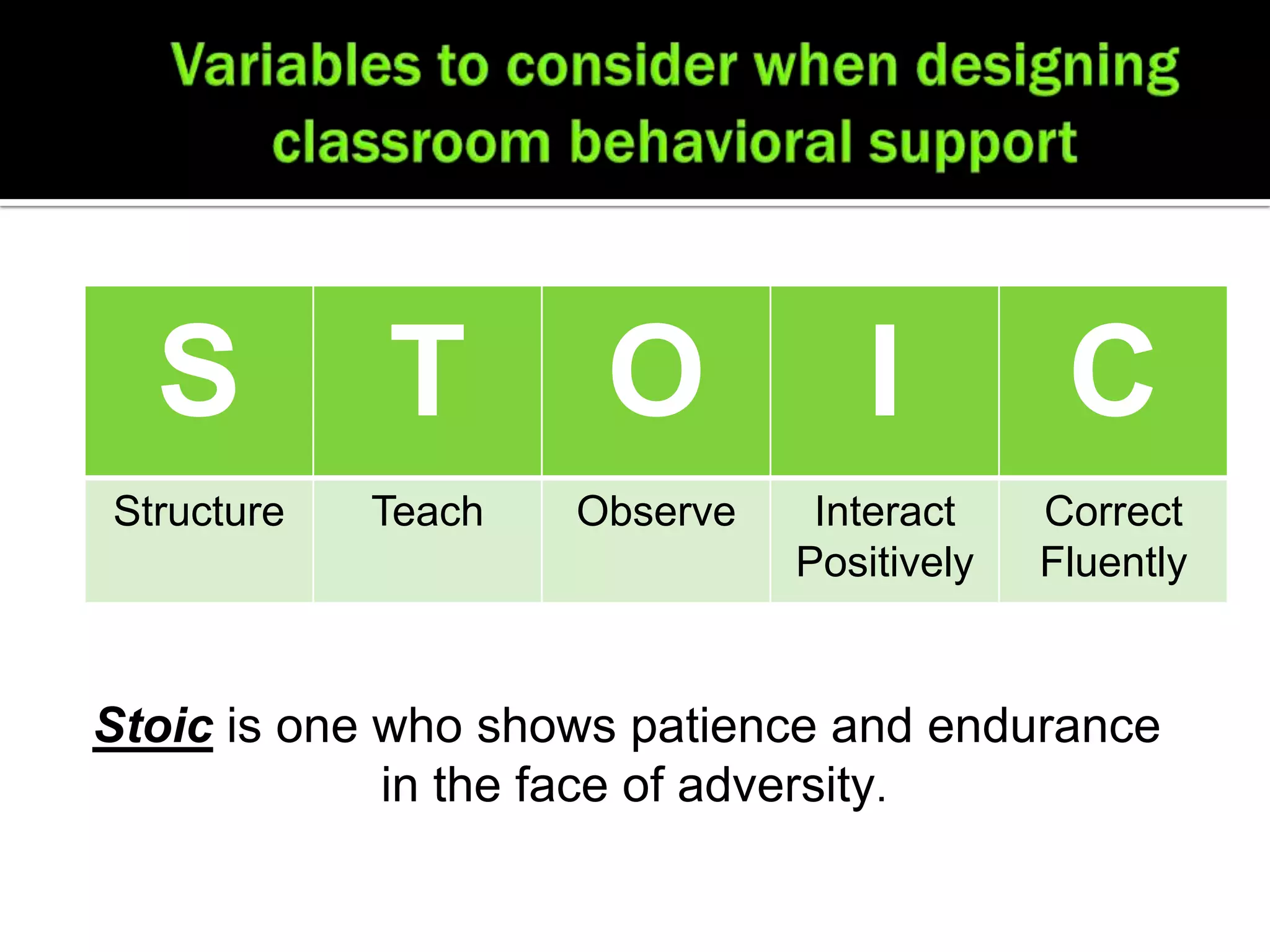 Variables to consider when designing classroom behavioral support

| S | T | O | I | C |
|---|---|---|---|---|
| Structure | Teach | Observe | Interact Positively | Correct Fluently |

Stoic is one who shows patience and endurance in the face of adversity.